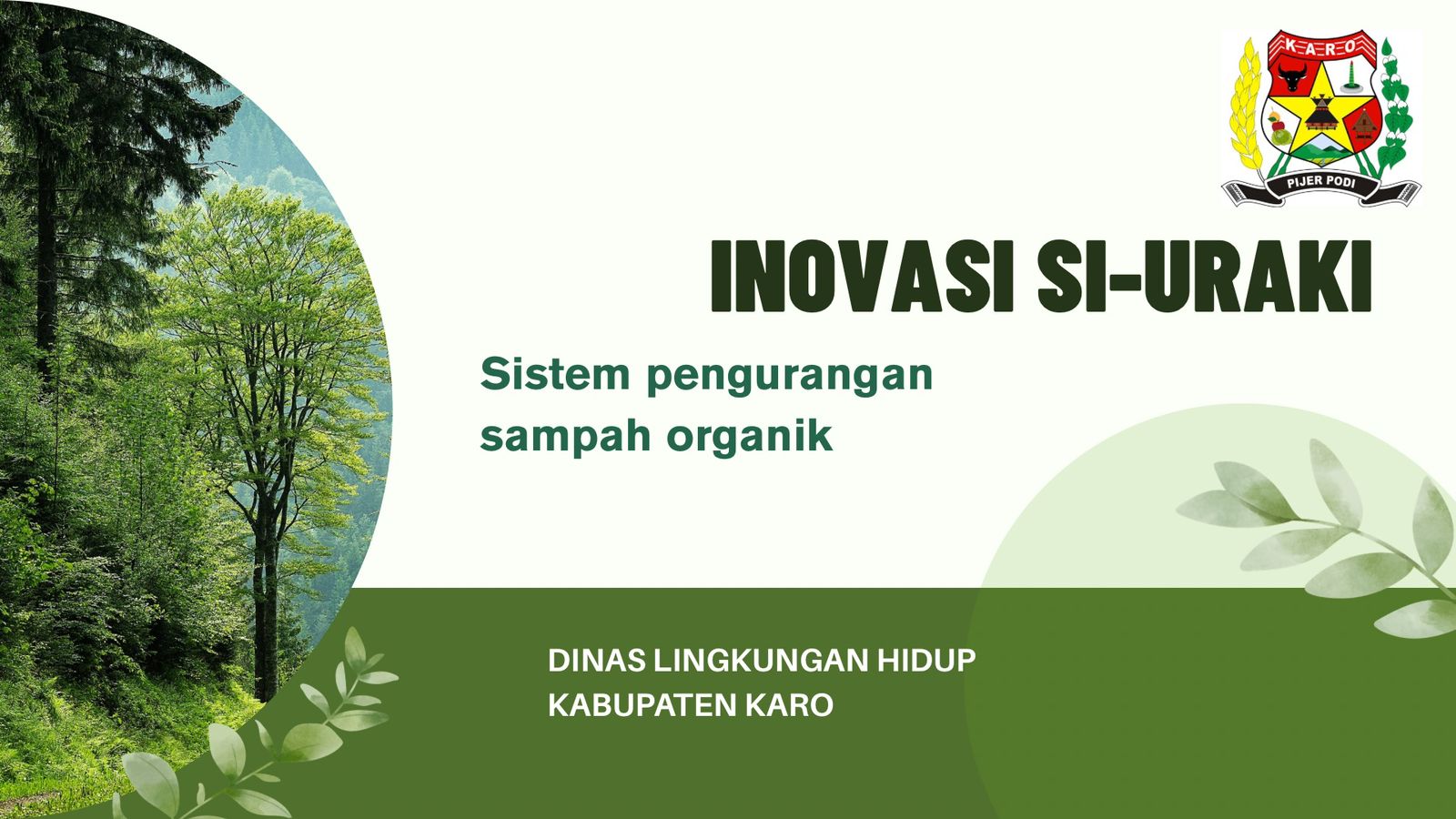 K-A-R-O

PIJER PODI

INOVASI SI-URAKI

Sistem pengurangan sampah organik

DINAS LINGKUNGAN HIDUP
KABUPATEN KARO